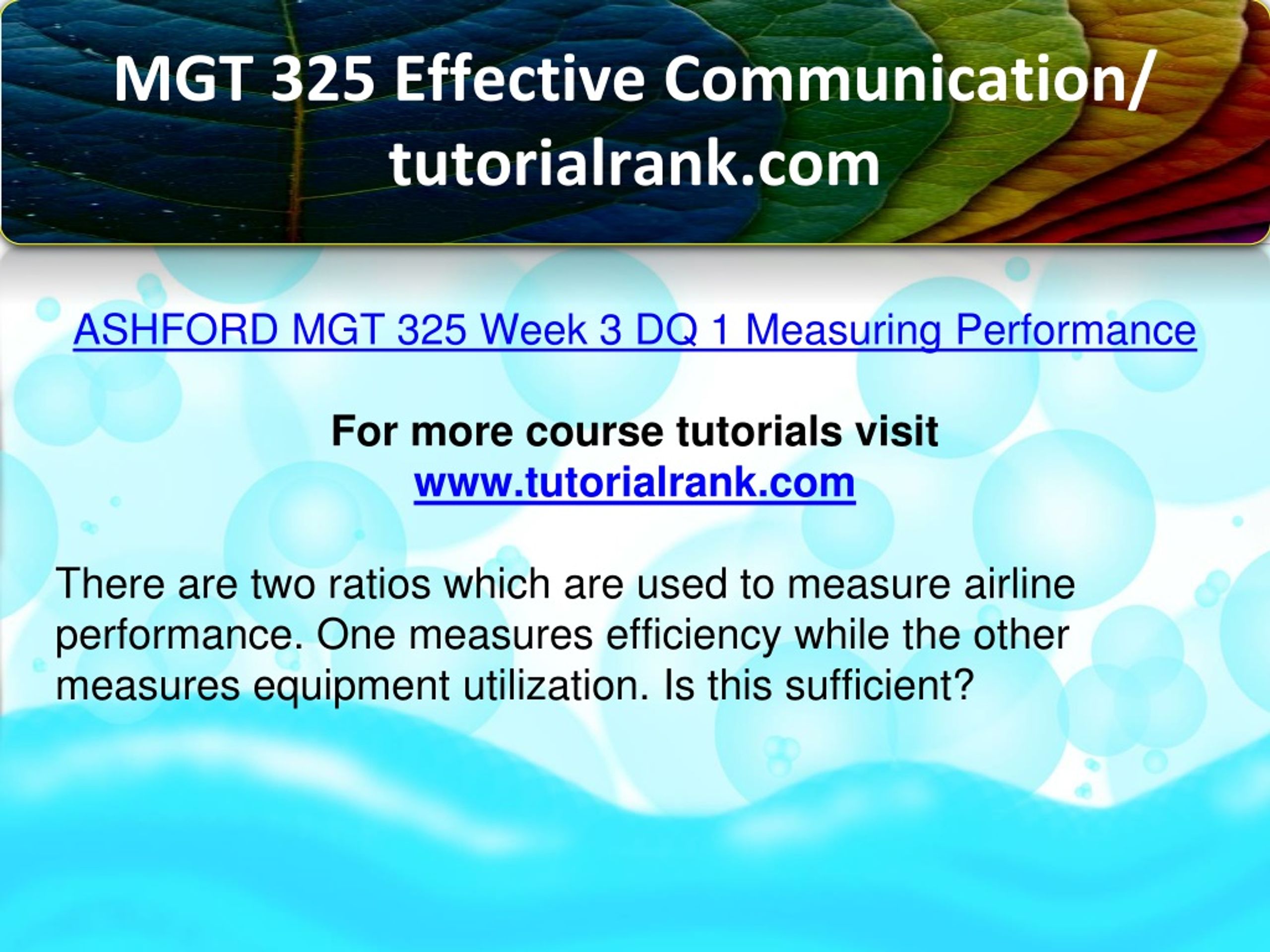 MGT 325 Effective Communication/ tutorialrank.com

ASHFORD MGT 325 Week 3 DQ 1 Measuring Performance

For more course tutorials visit
www.tutorialrank.com

There are two ratios which are used to measure airline performance. One measures efficiency while the other measures equipment utilization. Is this sufficient?